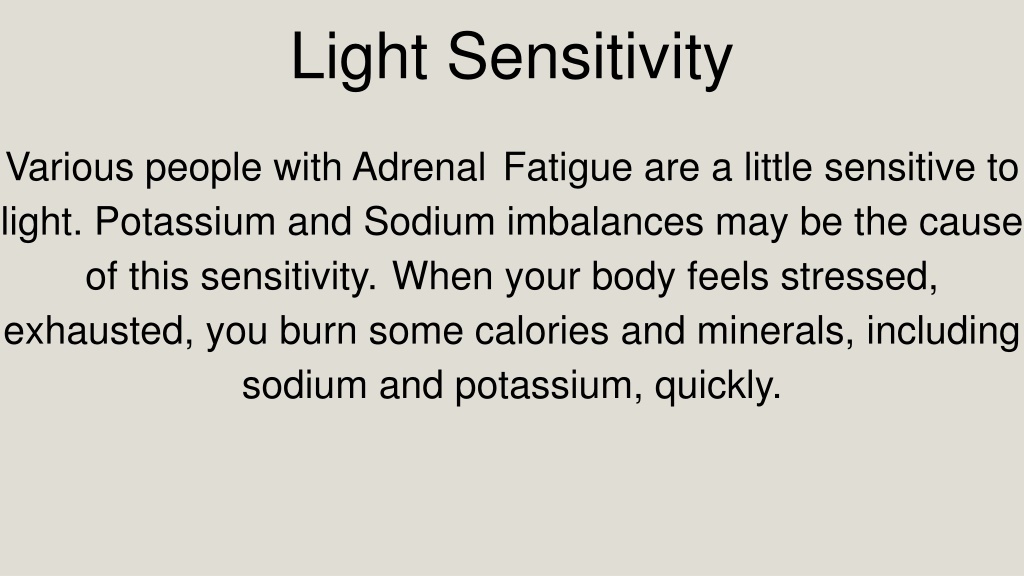 Light Sensitivity

Various people with Adrenal Fatigue are a little sensitive to light. Potassium and Sodium imbalances may be the cause of this sensitivity. When your body feels stressed, exhausted, you burn some calories and minerals, including sodium and potassium, quickly.